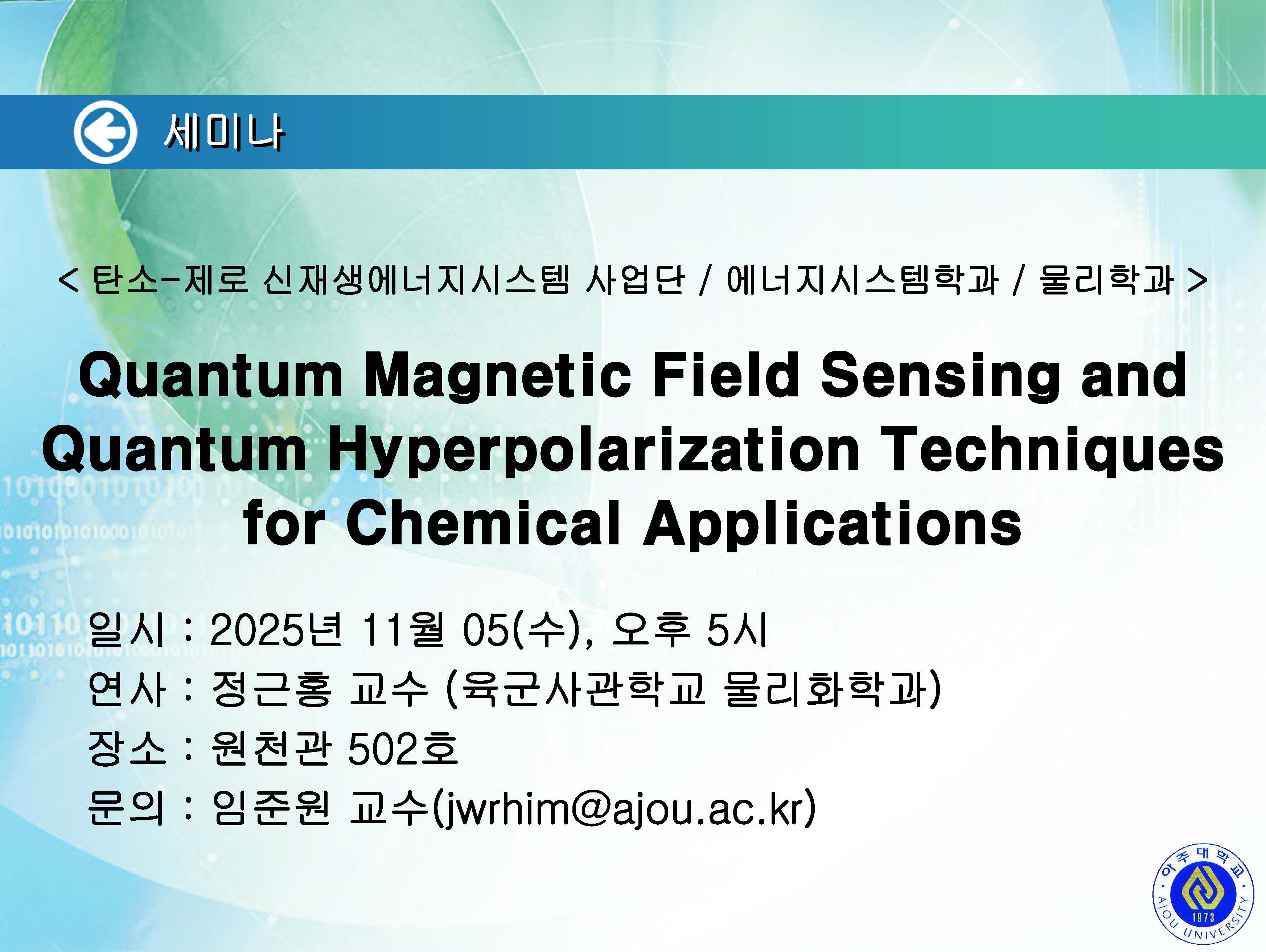 세미나

< 탄소-제로 신재생에너지시스템 사업단 / 에너지시스템학과 / 물리학과 >

Quantum Magnetic Field Sensing and Quantum Hyperpolarization Techniques for Chemical Applications

일시 : 2025년 11월 05(수), 오후 5시
연사 : 정근홍 교수 (육군사관학교 물리화학과)
장소 : 원천관 502호
문의 : 임준원 교수(jwrhim@ajou.ac.kr)

아주대학교
AJOU UNIVERSITY
1973